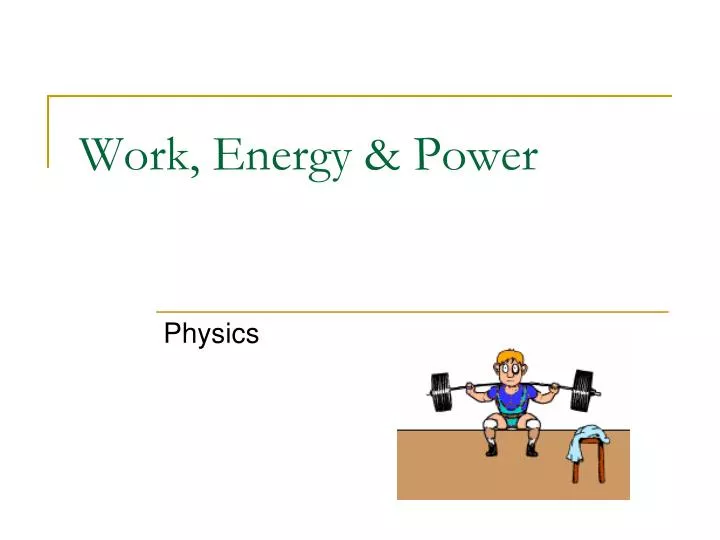 Work, Energy & Power

Physics